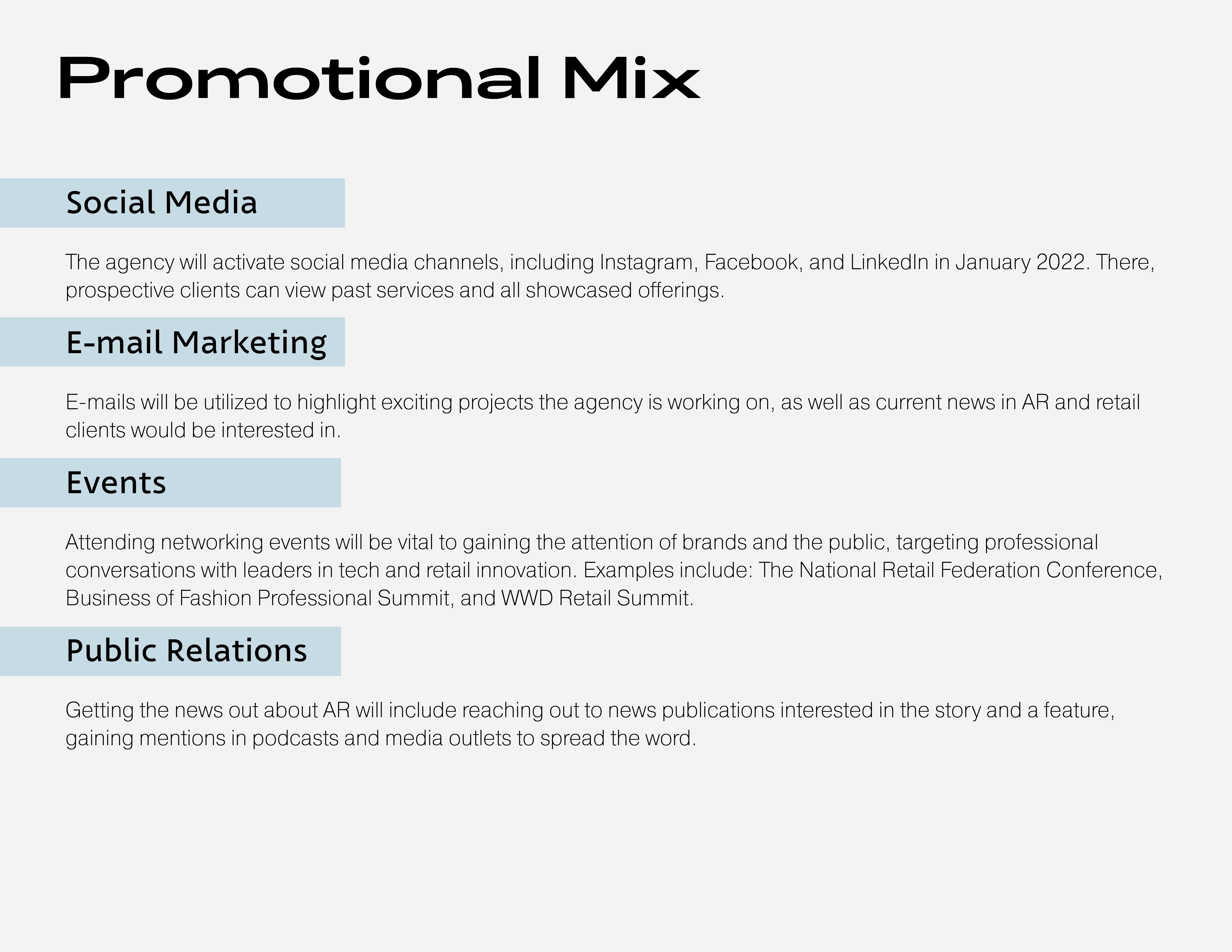 Promotional Mix

Social Media

The agency will activate social media channels, including Instagram, Facebook, and LinkedIn in January 2022. There, prospective clients can view past services and all showcased offerings.

E-mail Marketing

E-mails will be utilized to highlight exciting projects the agency is working on, as well as current news in AR and retail clients would be interested in.

Events

Attending networking events will be vital to gaining the attention of brands and the public, targeting professional conversations with leaders in tech and retail innovation. Examples include: The National Retail Federation Conference, Business of Fashion Professional Summit, and WWD Retail Summit.

Public Relations

Getting the news out about AR will include reaching out to news publications interested in the story and a feature, gaining mentions in podcasts and media outlets to spread the word.